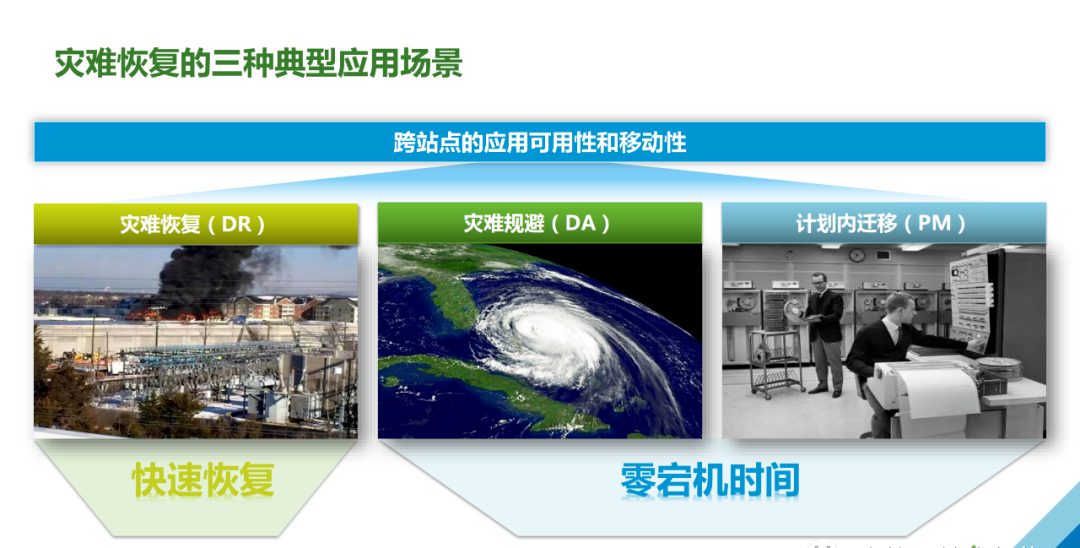 灾难恢复的三种典型应用场景

跨站点的应用可用性和移动性

灾难恢复（DR）

灾难规避（DA）

计划内迁移（PM）

快速恢复

零宕机时间